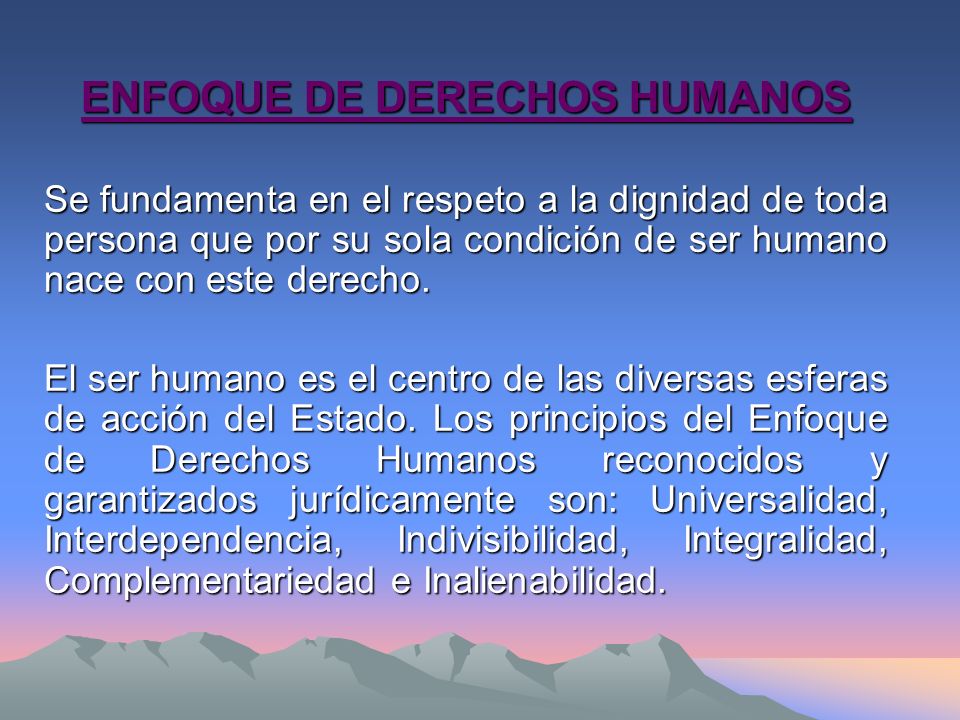 ENFOQUE DE DERECHOS HUMANOS

Se fundamenta en el respeto a la dignidad de toda persona que por su sola condición de ser humano nace con este derecho.

El ser humano es el centro de las diversas esferas de acción del Estado. Los principios del Enfoque de Derechos Humanos reconocidos y garantizados jurídicamente son: Universalidad, Interdependencia, Indivisibilidad, Integralidad, Complementariedad e Inalienabilidad.